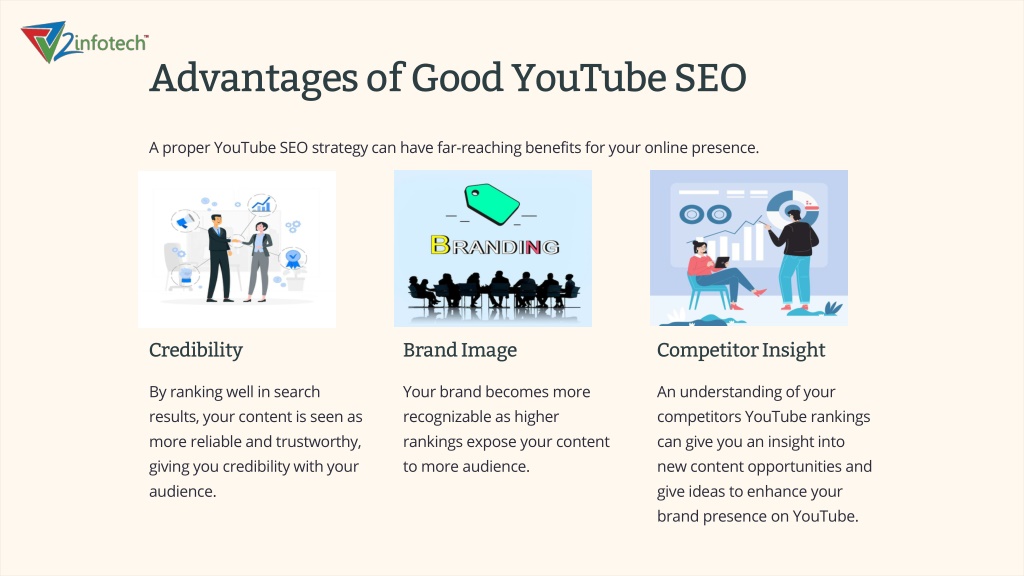 2infotech™

Advantages of Good YouTube SEO

A proper YouTube SEO strategy can have far-reaching benefits for your online presence.

BRANDING

Credibility

By ranking well in search results, your content is seen as more reliable and trustworthy, giving you credibility with your audience.

Brand Image

Your brand becomes more recognizable as higher rankings expose your content to more audience.

Competitor Insight

An understanding of your competitors YouTube rankings can give you an insight into new content opportunities and give ideas to enhance your brand presence on YouTube.